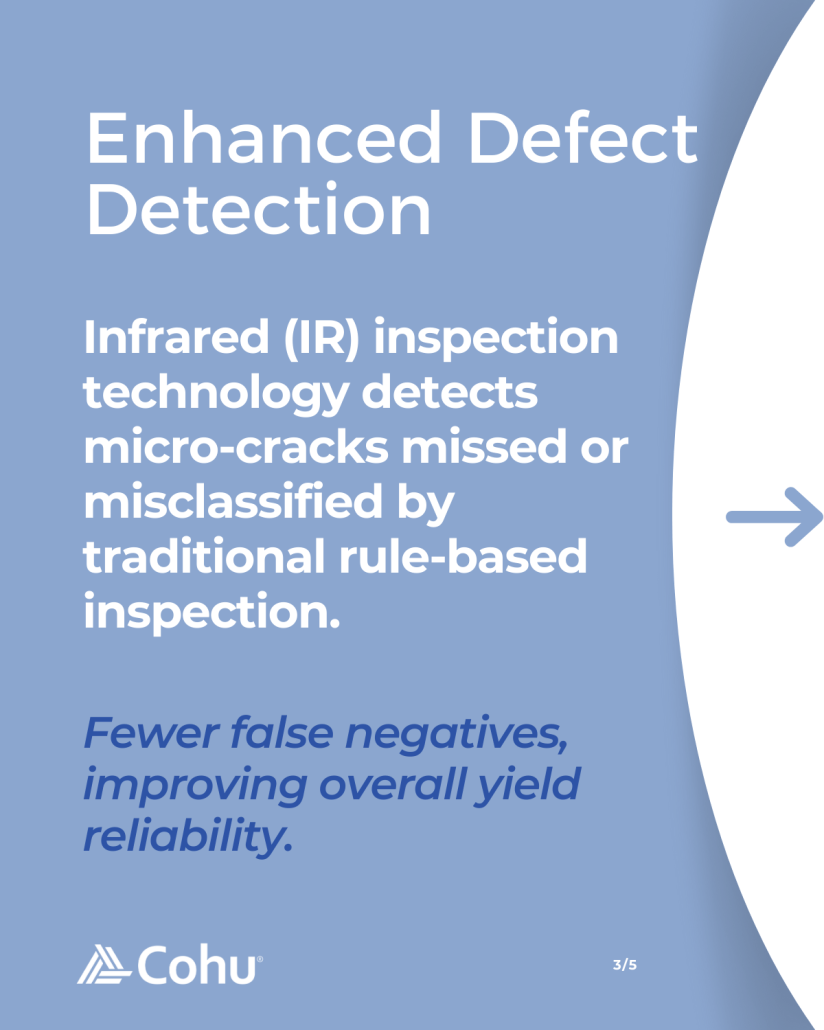 Enhanced Defect Detection

Infrared (IR) inspection technology detects micro-cracks missed or misclassified by traditional rule-based inspection.

Fewer false negatives, improving overall yield reliability.

Cohu®

3/5